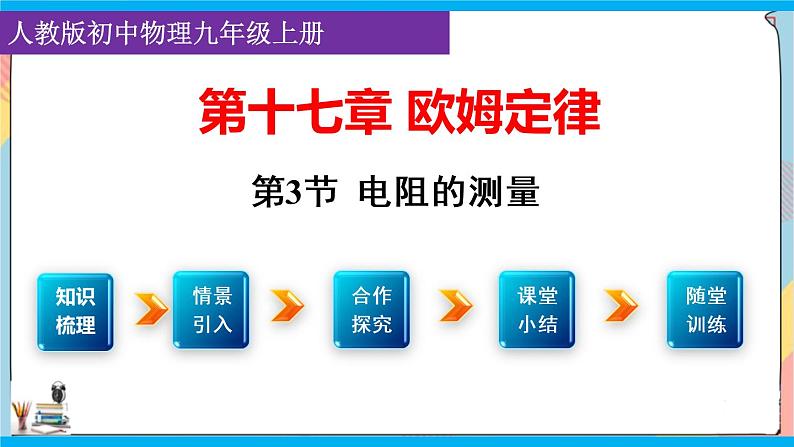 人教版初中物理九年级上册

第十七章 欧姆定律

第3节 电阻的测量

知识梳理

情景引入

合作探究

课堂小结

随堂训练